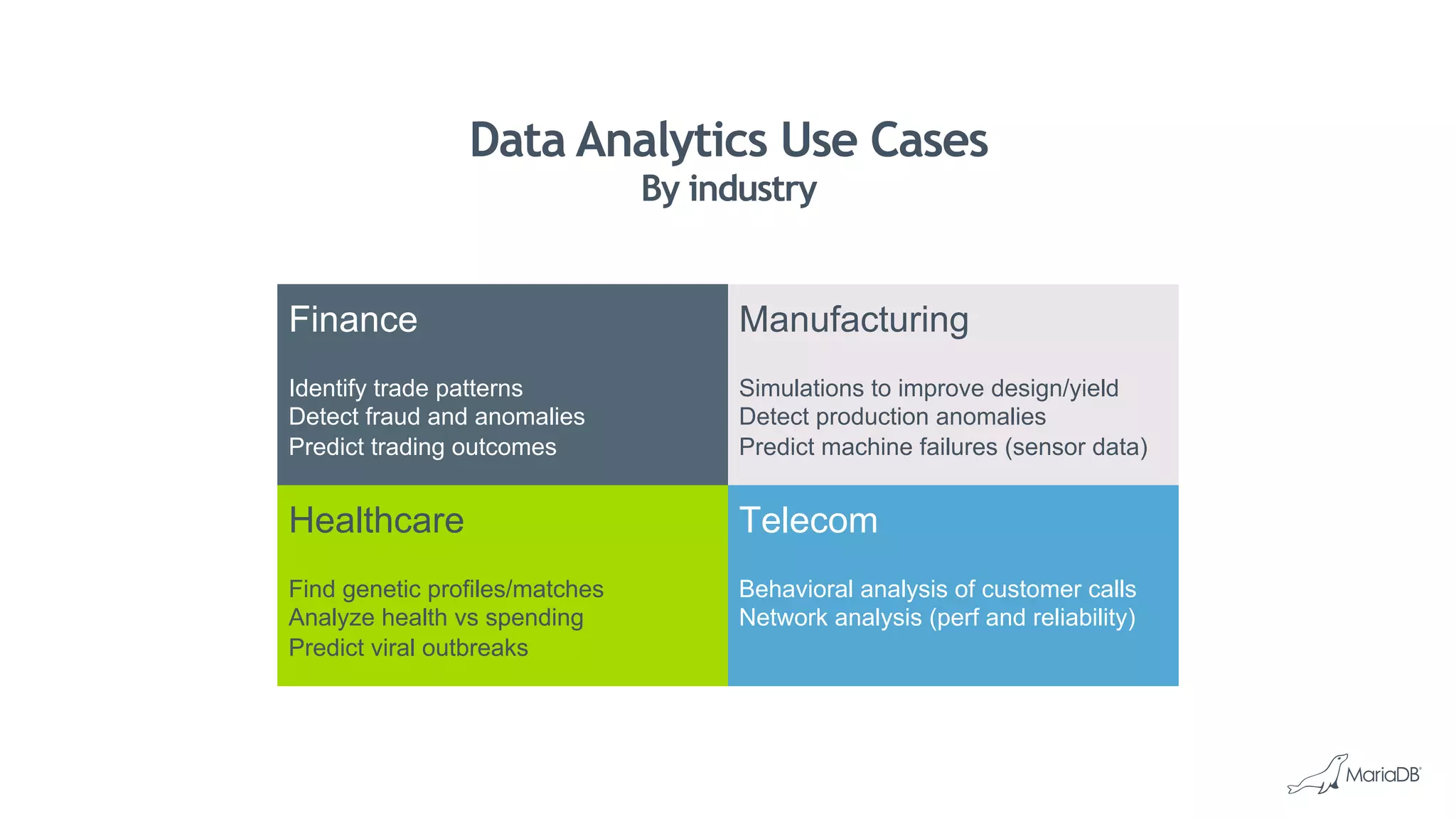 Data Analytics Use Cases
By industry

Finance

Identify trade patterns
Detect fraud and anomalies
Predict trading outcomes

Manufacturing

Simulations to improve design/yield
Detect production anomalies
Predict machine failures (sensor data)

Healthcare

Find genetic profiles/matches
Analyze health vs spending
Predict viral outbreaks

Telecom

Behavioral analysis of customer calls
Network analysis (perf and reliability)

MariaDB